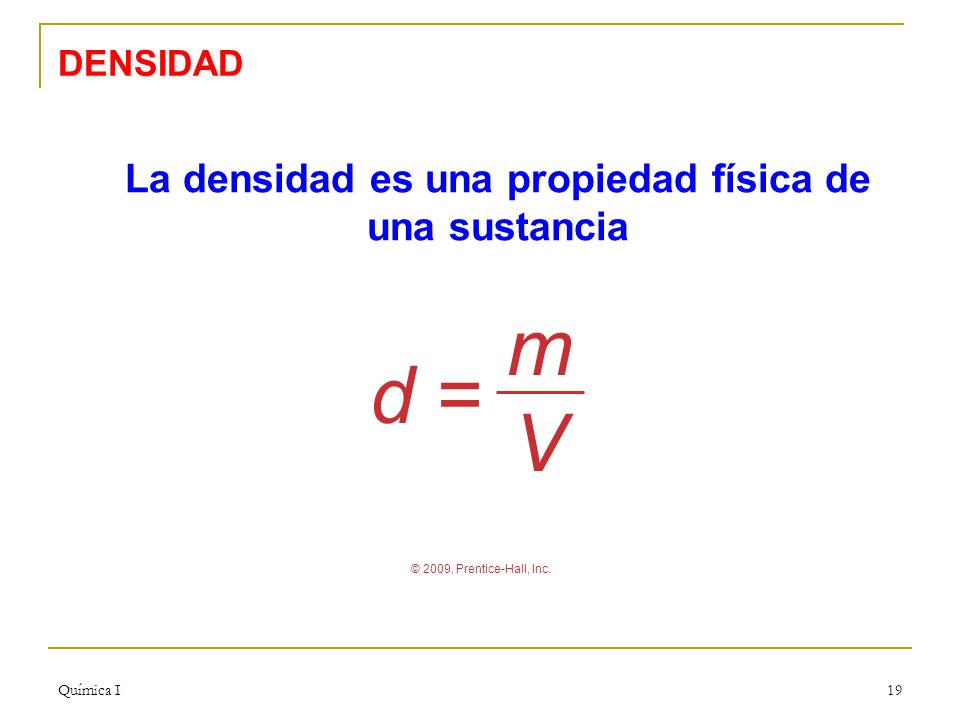 DENSIDAD

La densidad es una propiedad física de una sustancia

$d = \frac{m}{V}$

© 2009, Prentice-Hall, Inc.

Química I

19